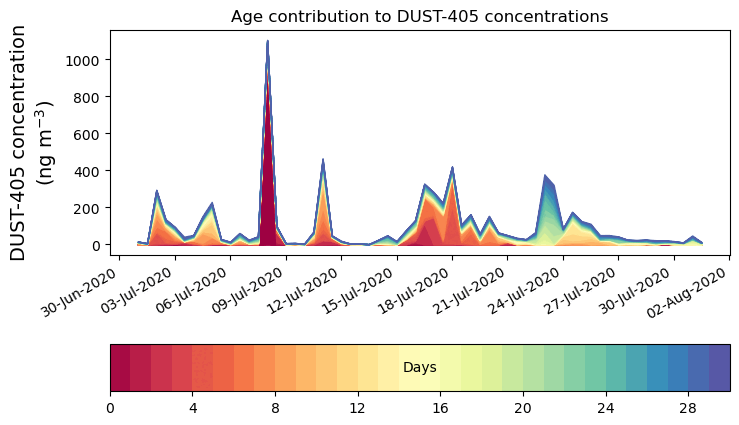 Age contribution to DUST-405 concentrations

DUST-405 concentration (ng m$^{-3}$)

1000
800
600
400
200
0

30-Jun-2020
03-Jul-2020
06-Jul-2020
09-Jul-2020
12-Jul-2020
15-Jul-2020
18-Jul-2020
21-Jul-2020
24-Jul-2020
27-Jul-2020
30-Jul-2020
02-Aug-2020

Days

0
4
8
12
16
20
24
28